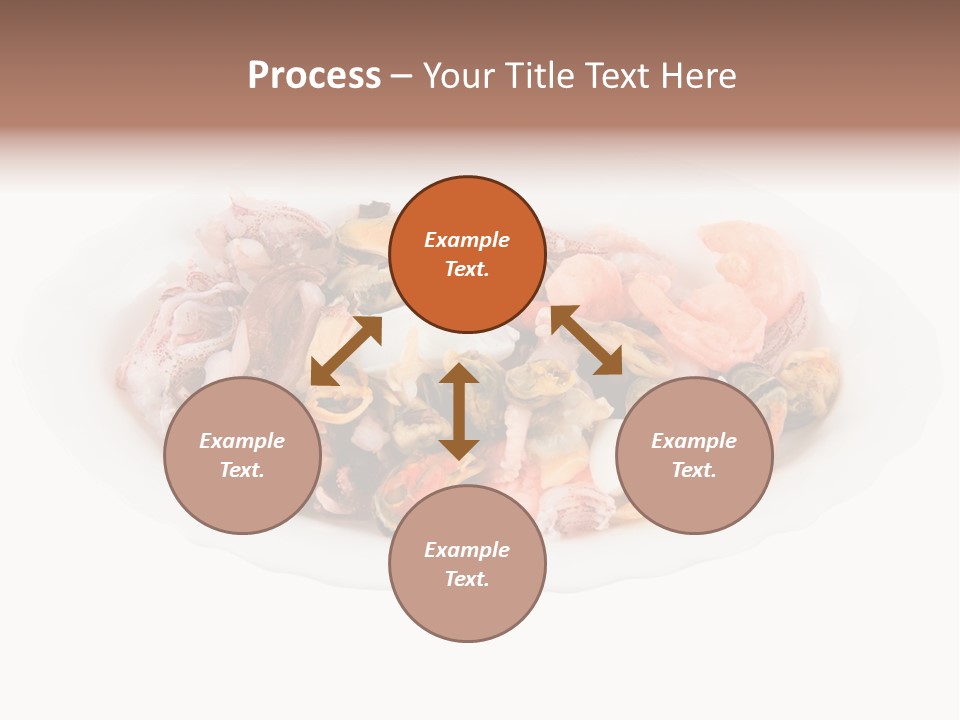 Process – Your Title Text Here

Example Text.

Example Text.

Example Text.

Example Text.